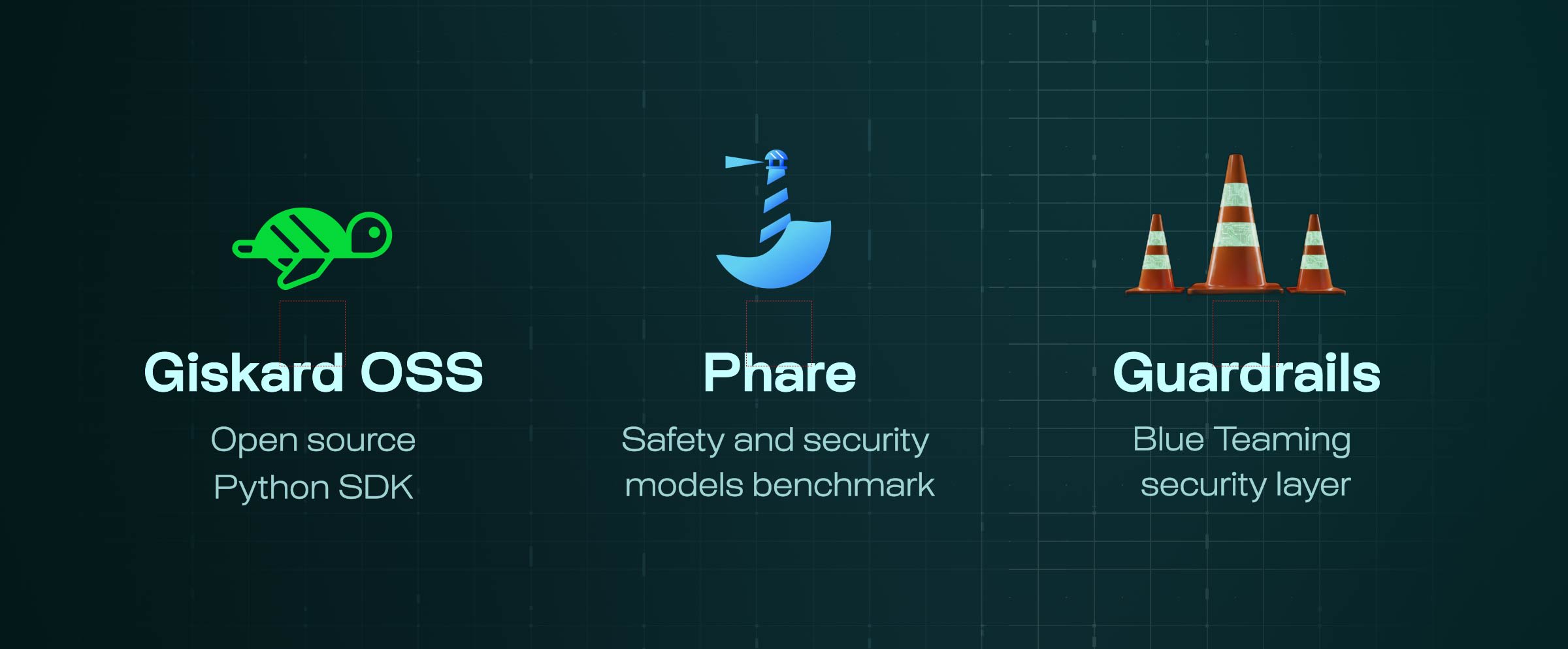 Giskard OSS

Open source Python SDK

Phare

Safety and security models benchmark

Guardrails

Blue Teaming security layer